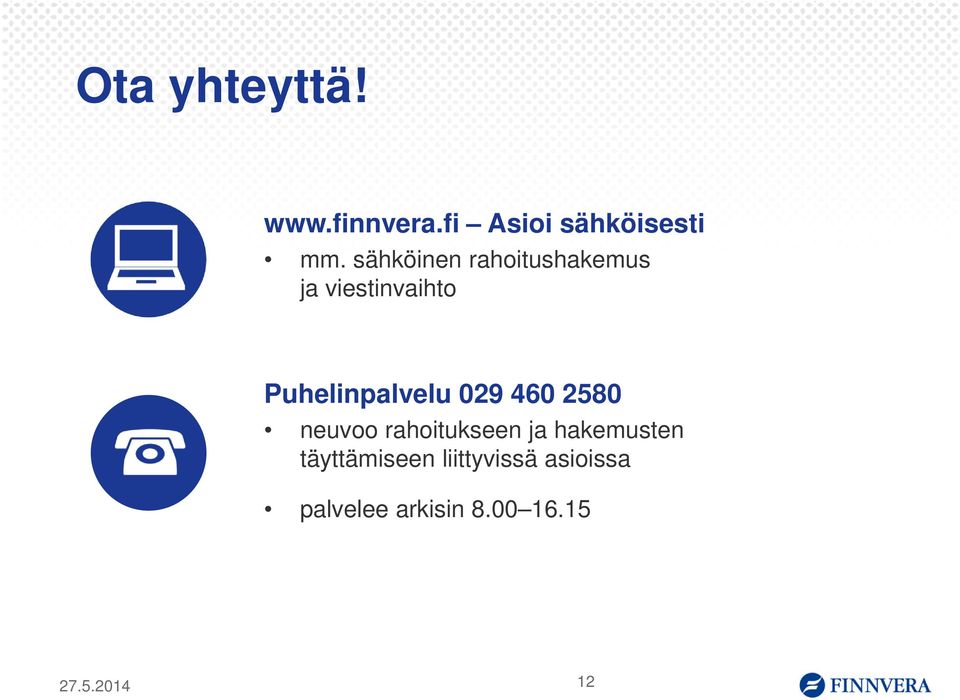 Ota yhteyttä!

www.finnvera.fi – Asioi sähköisesti

• mm. sähköinen rahoitushakemus ja viestinvaihto

Puhelinpalvelu 029 460 2580

• neuvoo rahoitukseen ja hakemusten täyttämiseen liittyvissä asioissa

• palvelee arkisin 8.00–16.15

27.5.2014

12

FINNVERA